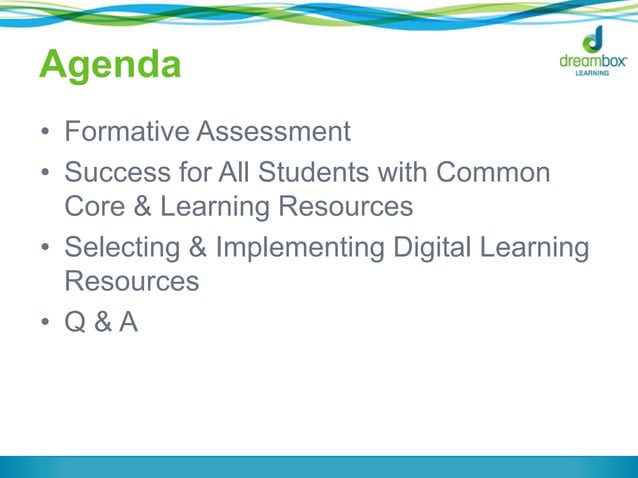 Agenda

dreambox LEARNING

• Formative Assessment
• Success for All Students with Common Core & Learning Resources
• Selecting & Implementing Digital Learning Resources
• Q & A